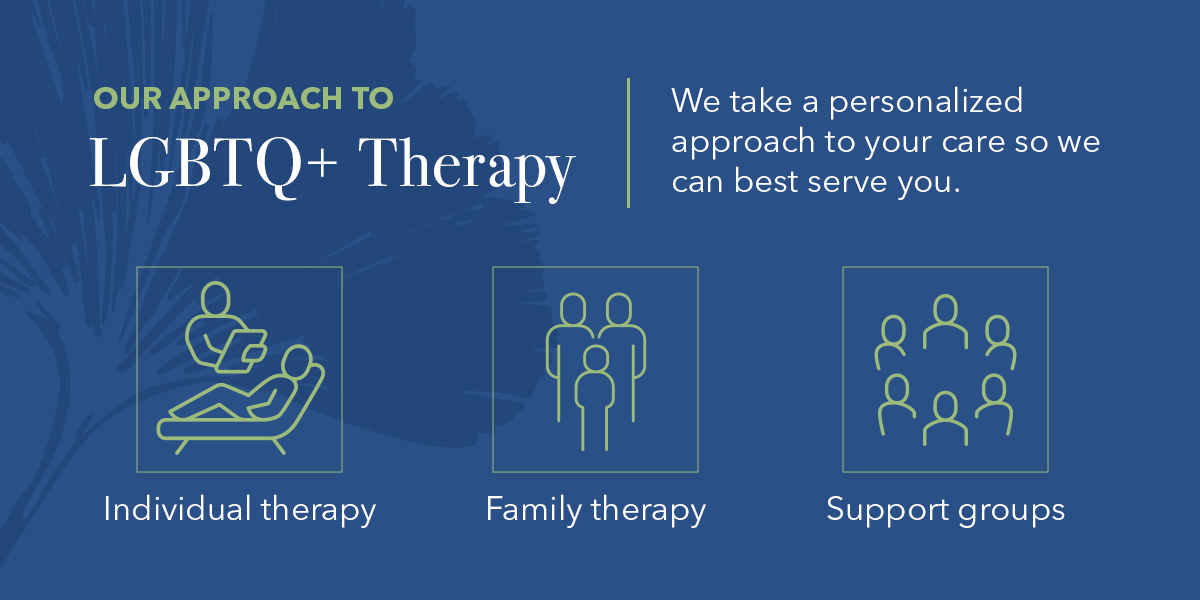 OUR APPROACH TO
LGBTQ+ Therapy

We take a personalized approach to your care so we can best serve you.

Individual therapy

Family therapy

Support groups